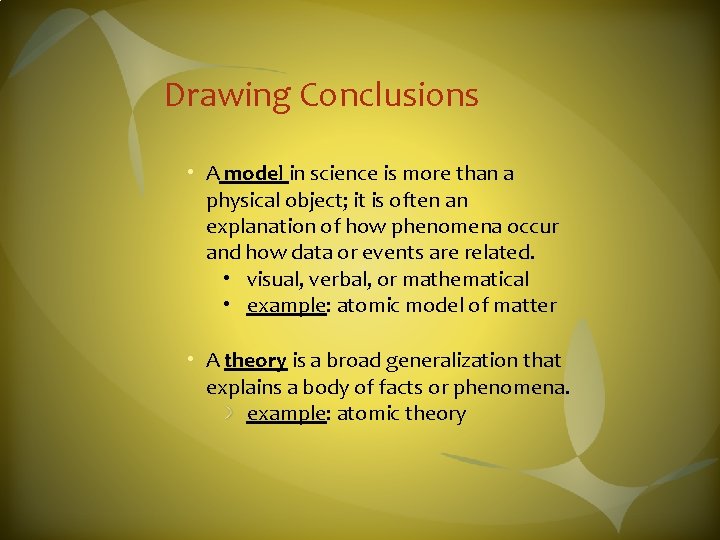 Drawing Conclusions

• A model in science is more than a physical object; it is often an explanation of how phenomena occur and how data or events are related.
  • visual, verbal, or mathematical
  • example: atomic model of matter

• A theory is a broad generalization that explains a body of facts or phenomena.
  › example: atomic theory